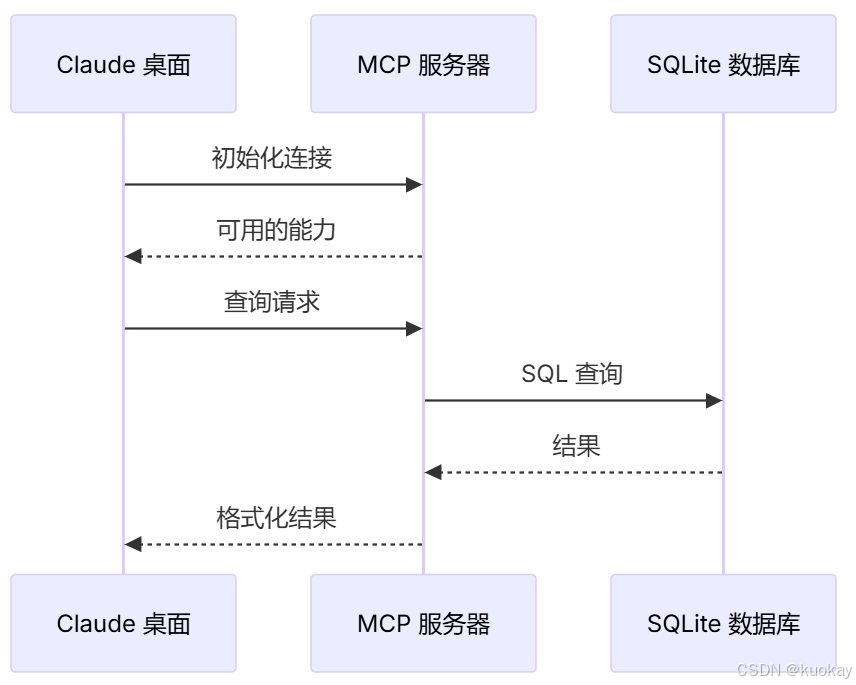 Claude 桌面

MCP 服务器

SQLite 数据库

初始化连接

可用的能力

查询请求

SQL 查询

结果

格式化结果

Claude 桌面

MCP 服务器

SQLite 数据库

CSDN @kuokay